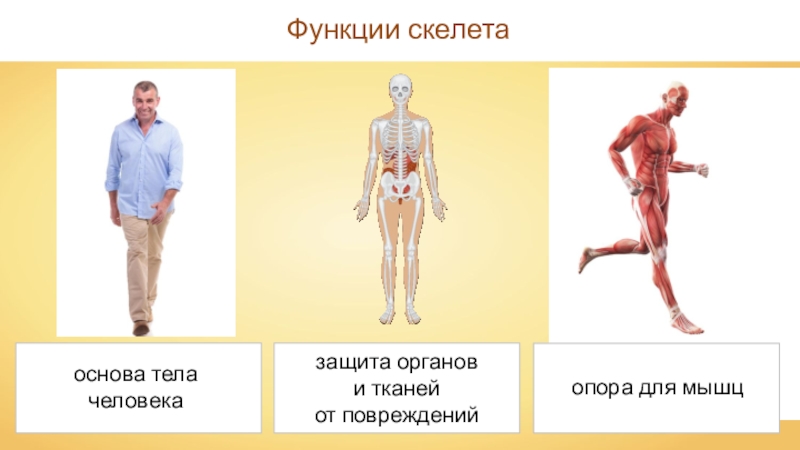 Функции скелета

основа тела человека

защита органов
и тканей
от повреждений

опора для мышц